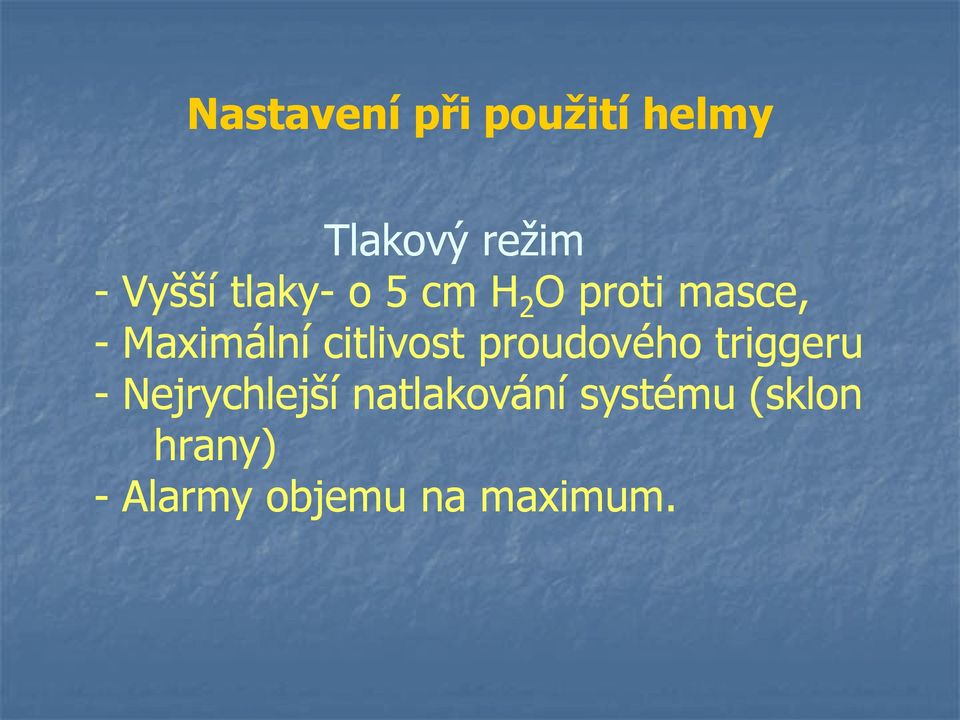 Nastavení při použití helmy

Tlakový režim

- Vyšší tlaky- o 5 cm $H_2O$ proti masce,
- Maximální citlivost proudového triggeru
- Nejrychlejší natlakování systému (sklon hrany)
- Alarmy objemu na maximum.